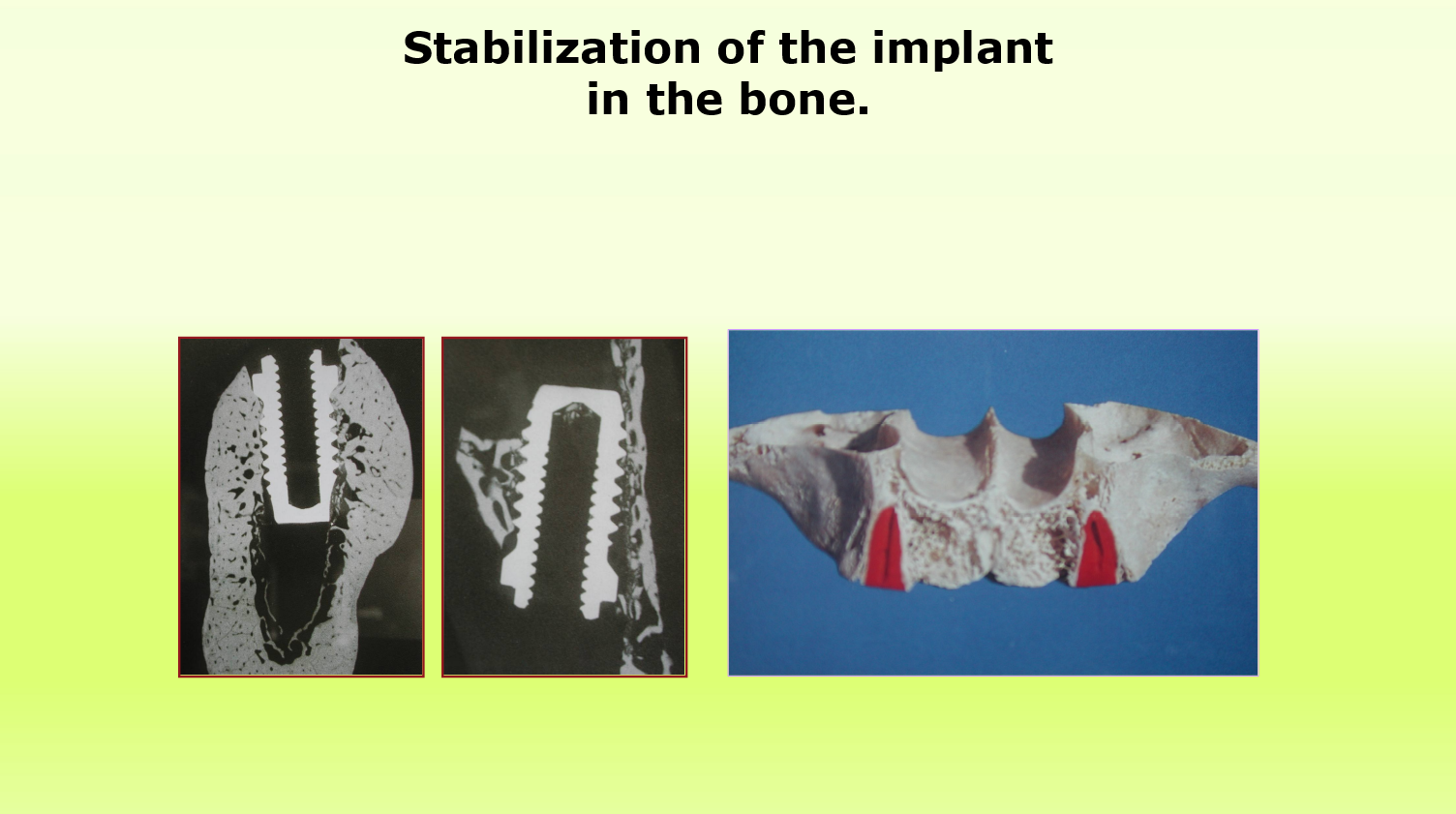 Stabilization of the implant in the bone.